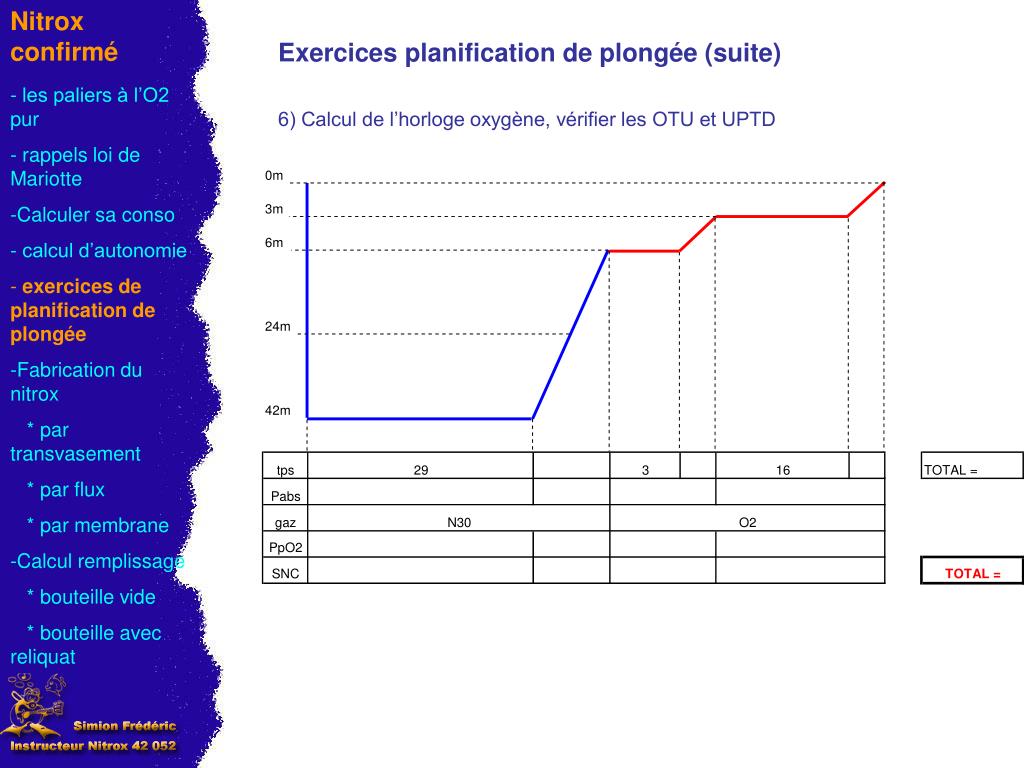 Nitrox confirmé

- les paliers à l'O2 pur

- rappels loi de Mariotte

-Calculer sa conso

- calcul d'autonomie

- exercices de planification de plongée

-Fabrication du nitrox

* par transvasement

* par flux

* par membrane

-Calcul remplissage

* bouteille vide

* bouteille avec reliquat

Simion Frédéric
Instructeur Nitrox 42 052

Exercices planification de plongée (suite)

6) Calcul de l'horloge oxygène, vérifier les OTU et UPTD

0m
3m
6m
24m
42m

| tps | 29 | | 3 | | 16 | |
|---|---|---|---|---|---|---|
| Pabs | | | | | | |
| gaz | N30 | | O2 | | | |
| PpO2 | | | | | | |
| SNC | | | | | | |

TOTAL =

TOTAL =